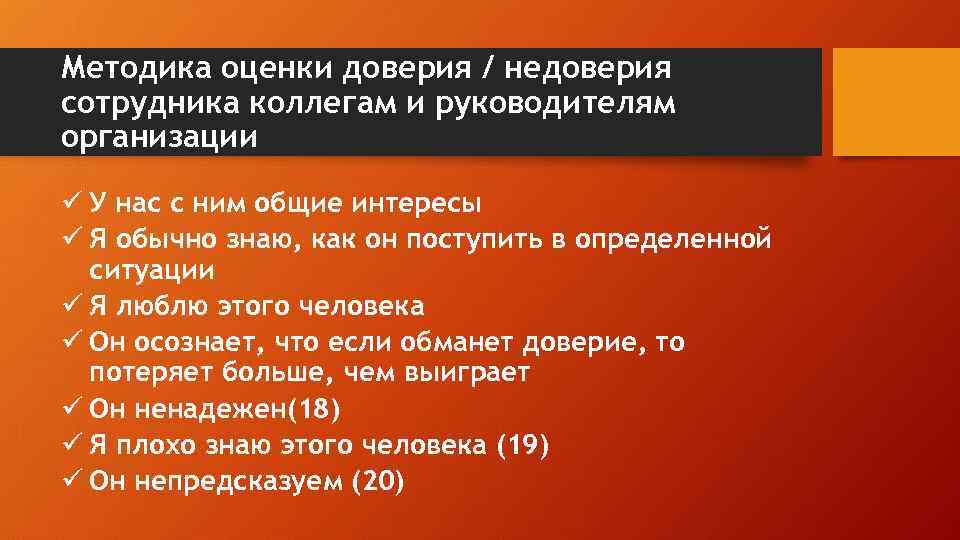 Методика оценки доверия / недоверия сотрудника коллегам и руководителям организации

✓ У нас с ним общие интересы
✓ Я обычно знаю, как он поступить в определенной ситуации
✓ Я люблю этого человека
✓ Он осознает, что если обманет доверие, то потеряет больше, чем выиграет
✓ Он ненадежен(18)
✓ Я плохо знаю этого человека (19)
✓ Он непредсказуем (20)